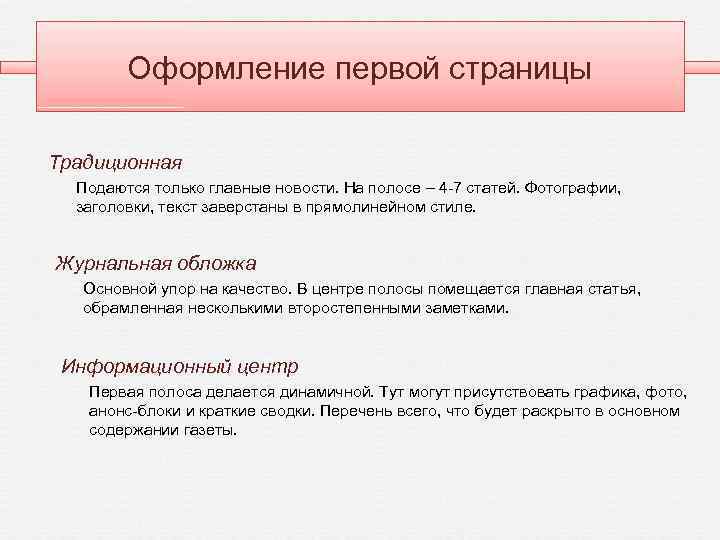 Оформление первой страницы

Традиционная

Подаются только главные новости. На полосе – 4-7 статей. Фотографии, заголовки, текст заверстаны в прямолинейном стиле.

Журнальная обложка

Основной упор на качество. В центре полосы помещается главная статья, обрамленная несколькими второстепенными заметками.

Информационный центр

Первая полоса делается динамичной. Тут могут присутствовать графика, фото, анонс-блоки и краткие сводки. Перечень всего, что будет раскрыто в основном содержании газеты.